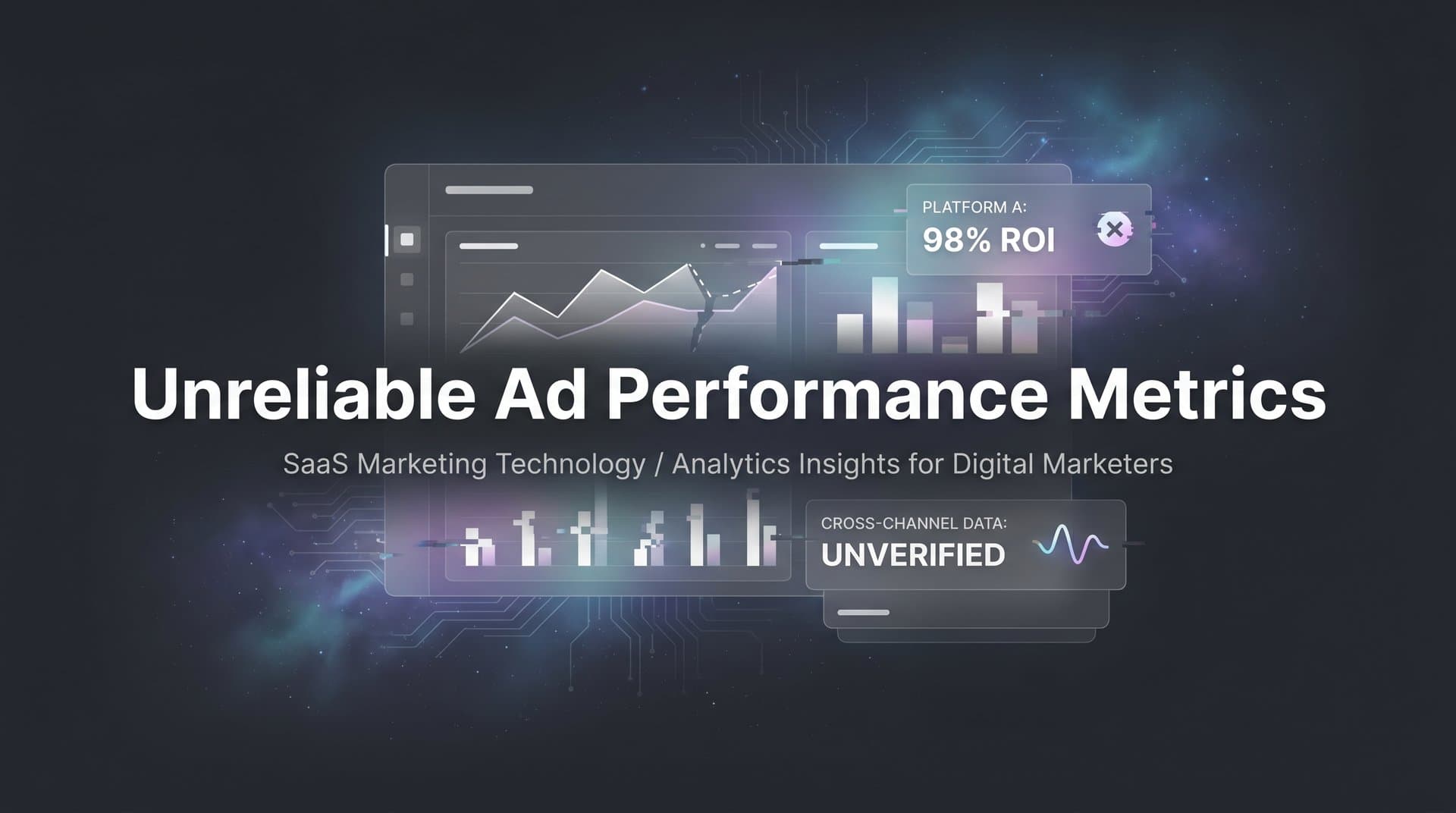 PLATFORM A:
98% ROI

Unreliable Ad Performance Metrics

SaaS Marketing Technology / Analytics Insights for Digital Marketers

CROSS-CHANNEL DATA:
UNVERIFIED